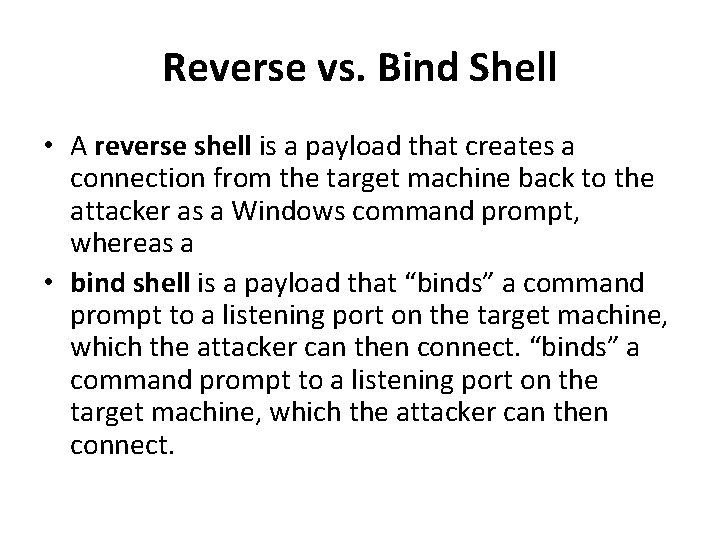 Reverse vs. Bind Shell

• A reverse shell is a payload that creates a connection from the target machine back to the attacker as a Windows command prompt, whereas a

• bind shell is a payload that “binds” a command prompt to a listening port on the target machine, which the attacker can then connect. “binds” a command prompt to a listening port on the target machine, which the attacker can then connect.